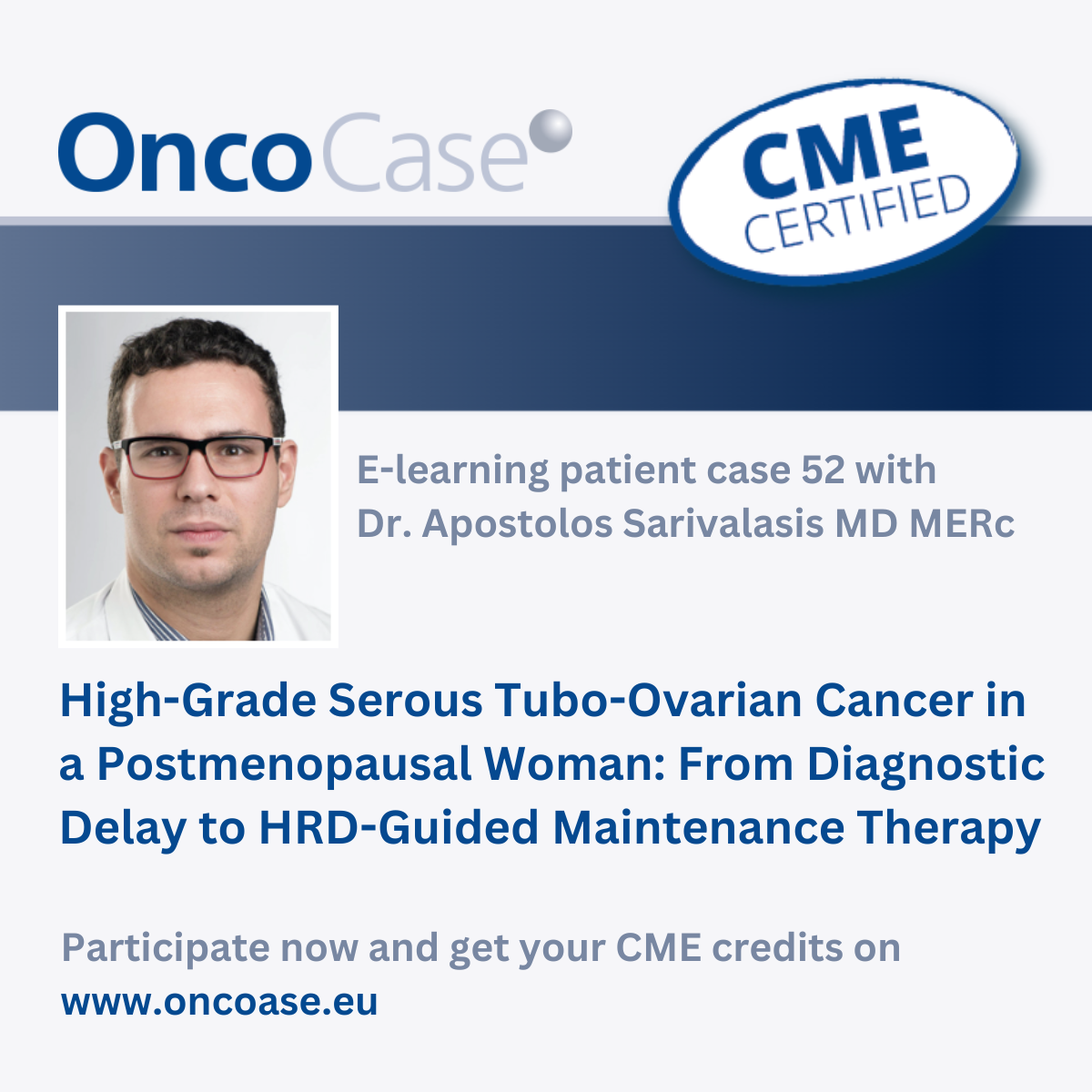 OncoCase

CME CERTIFIED

E-learning patient case 52 with Dr. Apostolos Sarivalasis MD MERc

High-Grade Serous Tubo-Ovarian Cancer in a Postmenopausal Woman: From Diagnostic Delay to HRD-Guided Maintenance Therapy

Participate now and get your CME credits on www.oncoase.eu